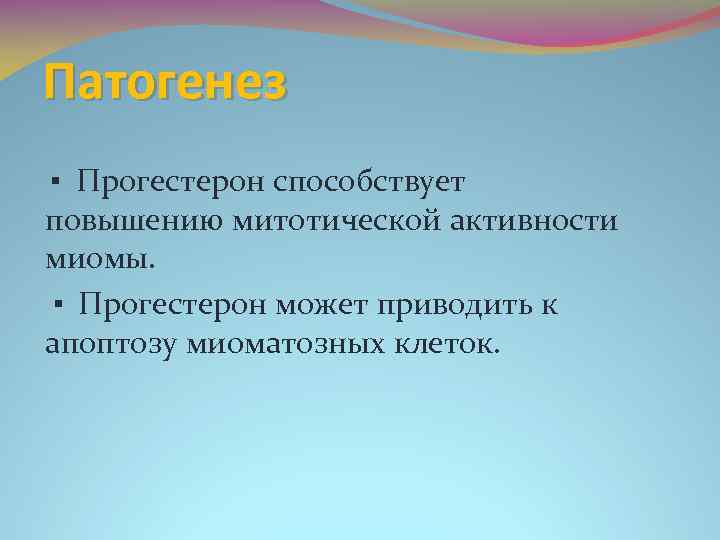 Патогенез

▪ Прогестерон способствует повышению митотической активности миомы.

▪ Прогестерон может приводить к апоптозу миоматозных клеток.